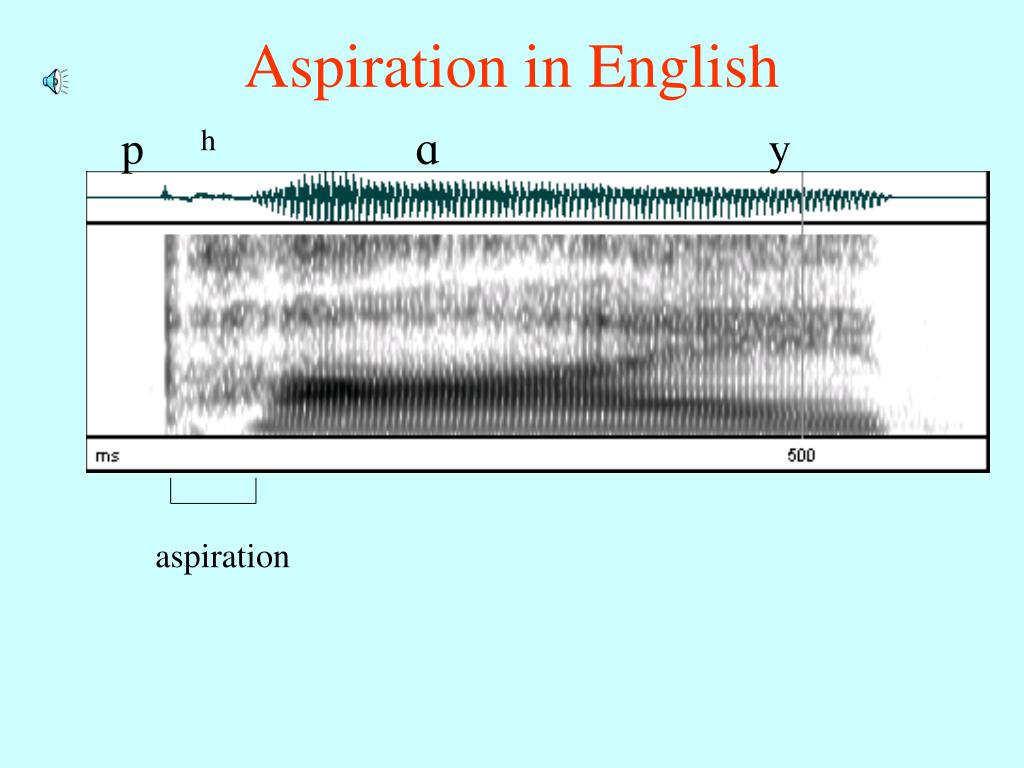 Aspiration in English

p h ɑ y

ms 500

aspiration